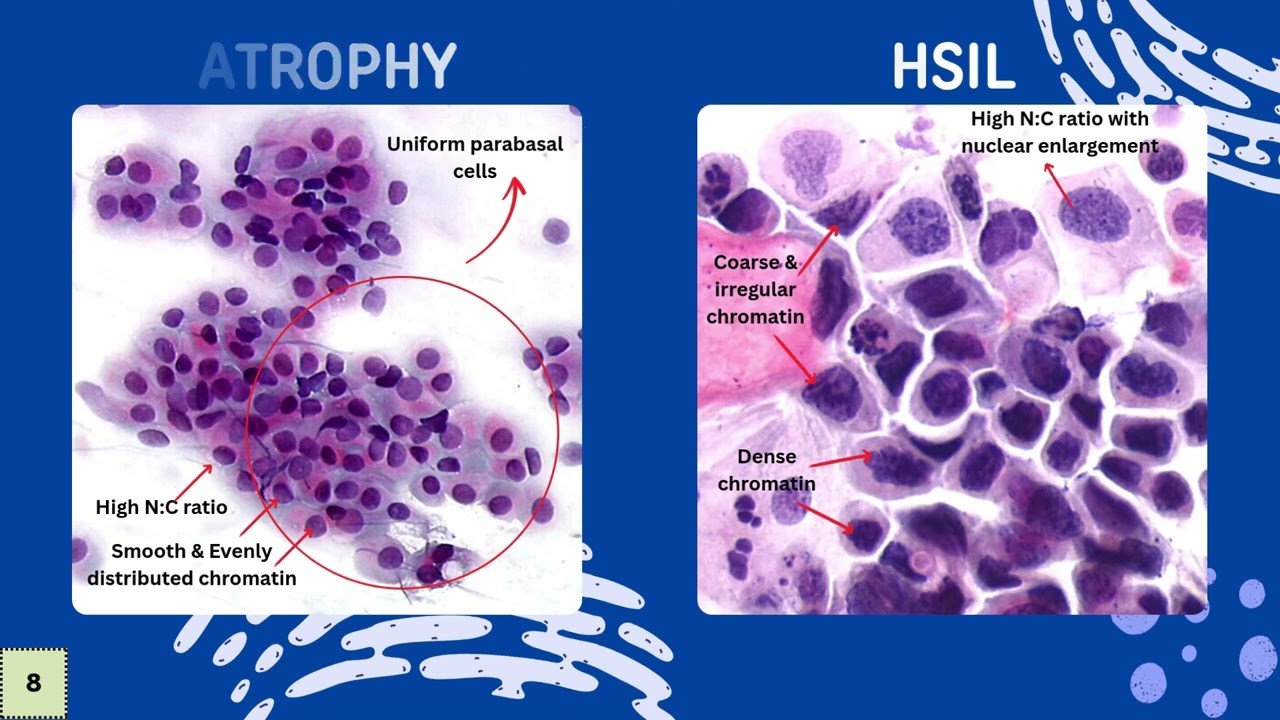 ATROPHY

Uniform parabasal cells

High N:C ratio

Smooth & Evenly distributed chromatin

HSIL

High N:C ratio with nuclear enlargement

Coarse & irregular chromatin

Dense chromatin

8